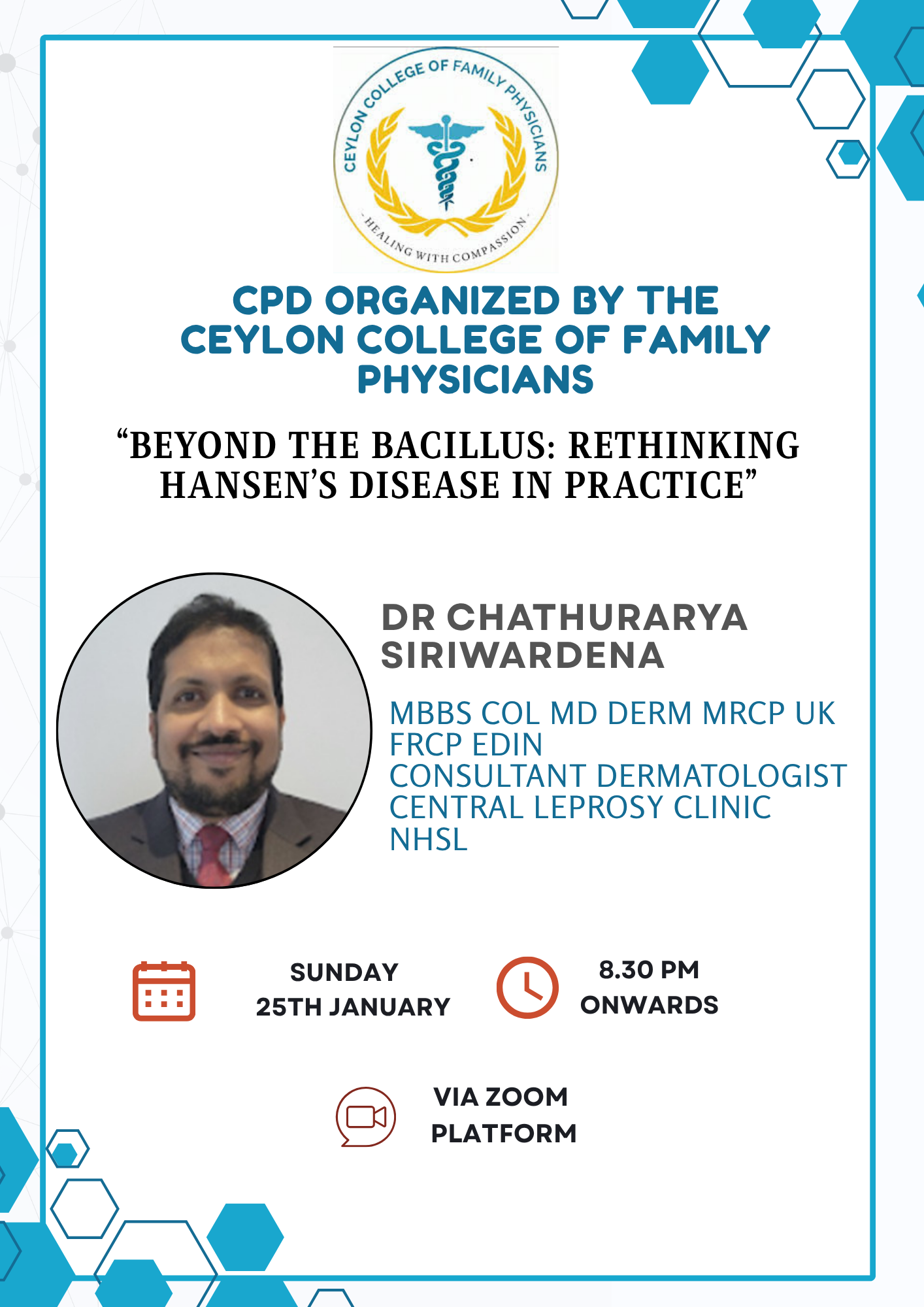 CEYLON COLLEGE OF FAMILY PHYSICIANS
- HEALING WITH COMPASSION -

CPD ORGANIZED BY THE CEYLON COLLEGE OF FAMILY PHYSICIANS

“BEYOND THE BACILLUS: RETHINKING HANSEN’S DISEASE IN PRACTICE”

DR CHATHURARYA SIRIWARDENA

MBBS COL MD DERM MRCP UK
FRCP EDIN
CONSULTANT DERMATOLOGIST
CENTRAL LEPROSY CLINIC
NHSL

SUNDAY
25TH JANUARY

8.30 PM
ONWARDS

VIA ZOOM
PLATFORM